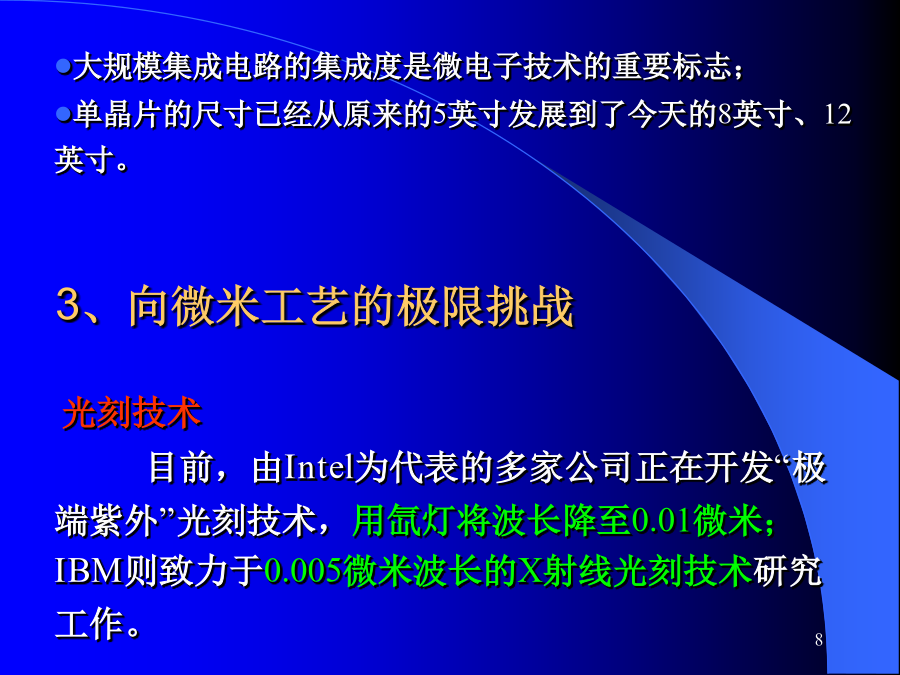 ●大规模集成电路的集成度是微电子技术的重要标志；
●单晶片的尺寸已经从原来的5英寸发展到了今天的8英寸、12英寸。

3、向微米工艺的极限挑战

光刻技术

目前，由Intel为代表的多家公司正在开发“极端紫外”光刻技术，用氙灯将波长降至0.01微米；IBM则致力于0.005微米波长的X射线光刻技术研究工作。

8